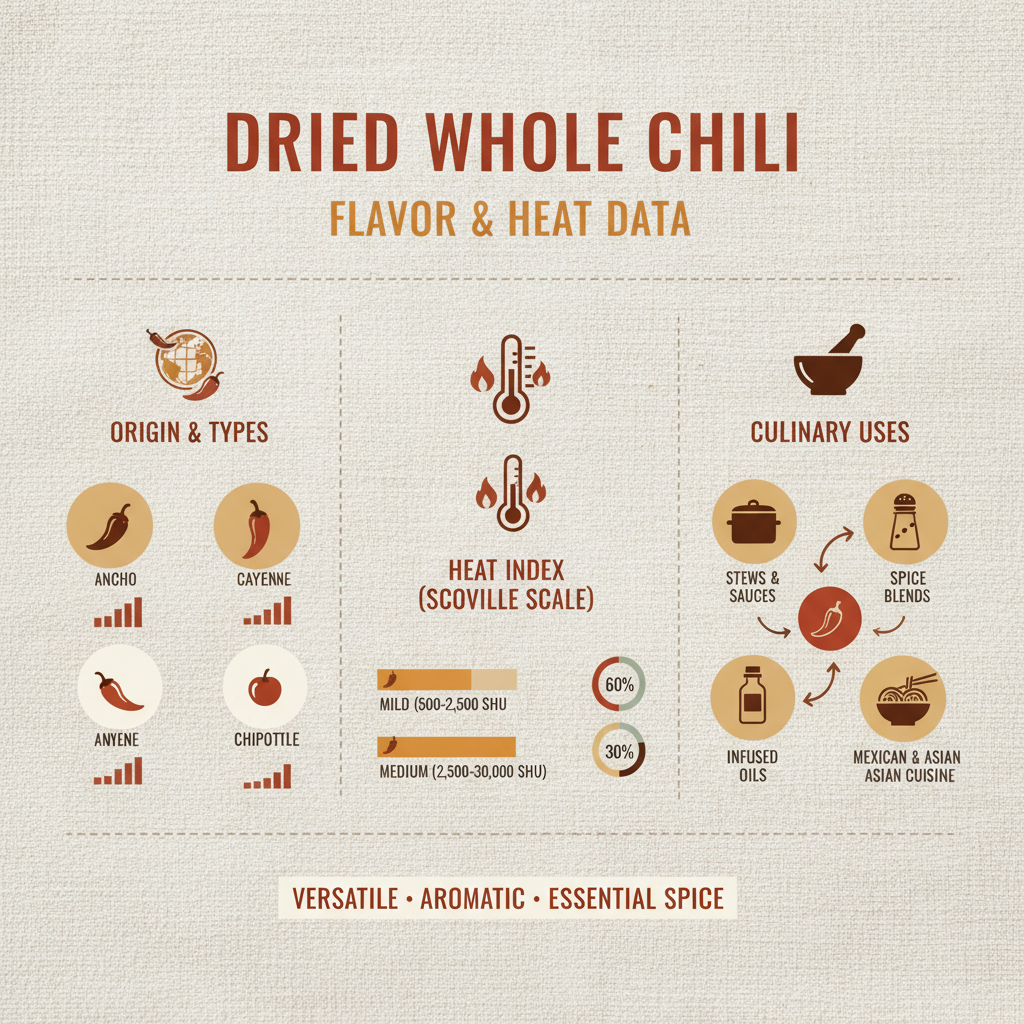 DRIED WHOLE CHILI
FLAVOR & HEAT DATA

ORIGIN & TYPES

ANCHO

CAYENNE

ANYENE

CHIPOTTLE

HEAT INDEX
(SCOVILLE SCALE)

MILD (500-2,500 SHU

60%

MEDIUM (2,500-30,000 SHU)

30%

CULINARY USES

STEWS & SAUCES

SPICE BLENDS

INFUSED OILS

MEXICAN & ASIAN ASIAN CUISINE

VERSATILE • AROMATIC • ESSENTIAL SPICE